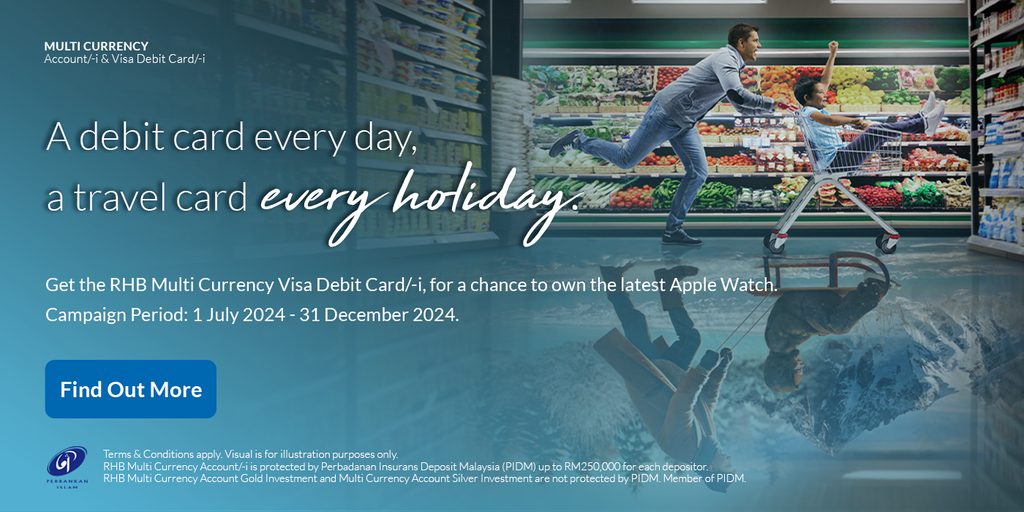 MULTI CURRENCY
Account/-i & Visa Debit Card/-i

A debit card every day, a travel card every holiday.

Get the RHB Multi Currency Visa Debit Card/-i, for a chance to own the latest Apple Watch.
Campaign Period: 1 July 2024 - 31 December 2024.

Find Out More

PERBANKAN ISLAM

Terms & Conditions apply. Visual is for illustration purposes only.
RHB Multi Currency Account/-i is protected by Perbadanan Insurans Deposit Malaysia (PIDM) up to RM250,000 for each depositor.
RHB Multi Currency Account Gold Investment and Multi Currency Account Silver Investment are not protected by PIDM. Member of PIDM.